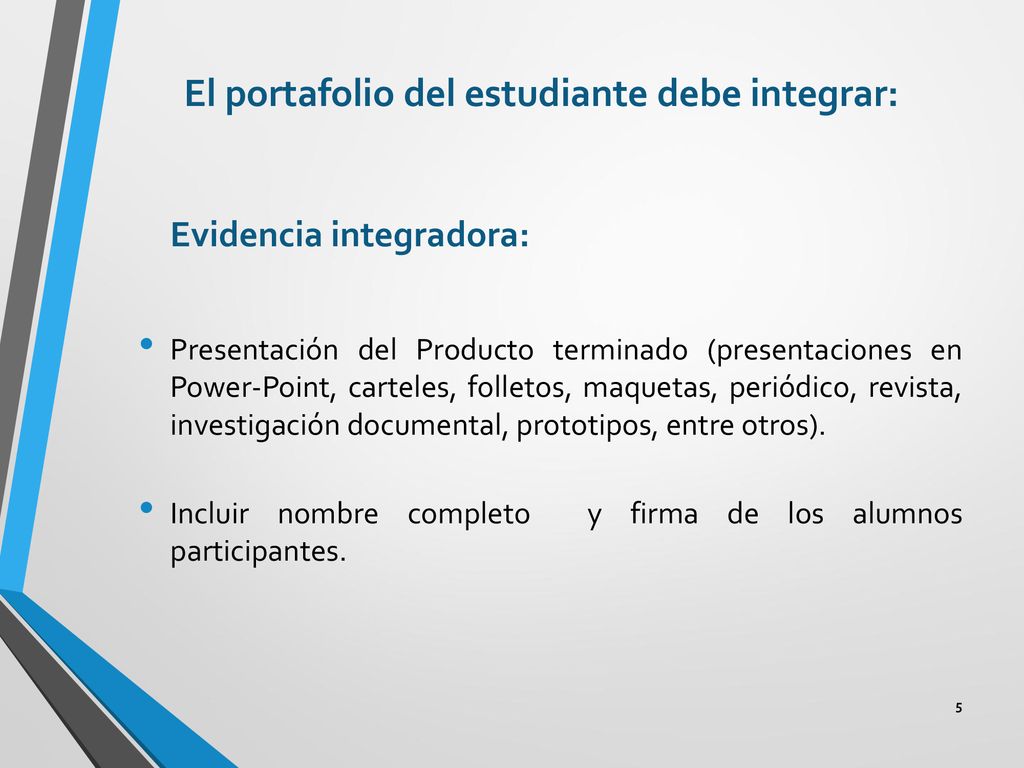 El portafolio del estudiante debe integrar:

Evidencia integradora:

• Presentación del Producto terminado (presentaciones en Power-Point, carteles, folletos, maquetas, periódico, revista, investigación documental, prototipos, entre otros).

• Incluir nombre completo y firma de los alumnos participantes.

5